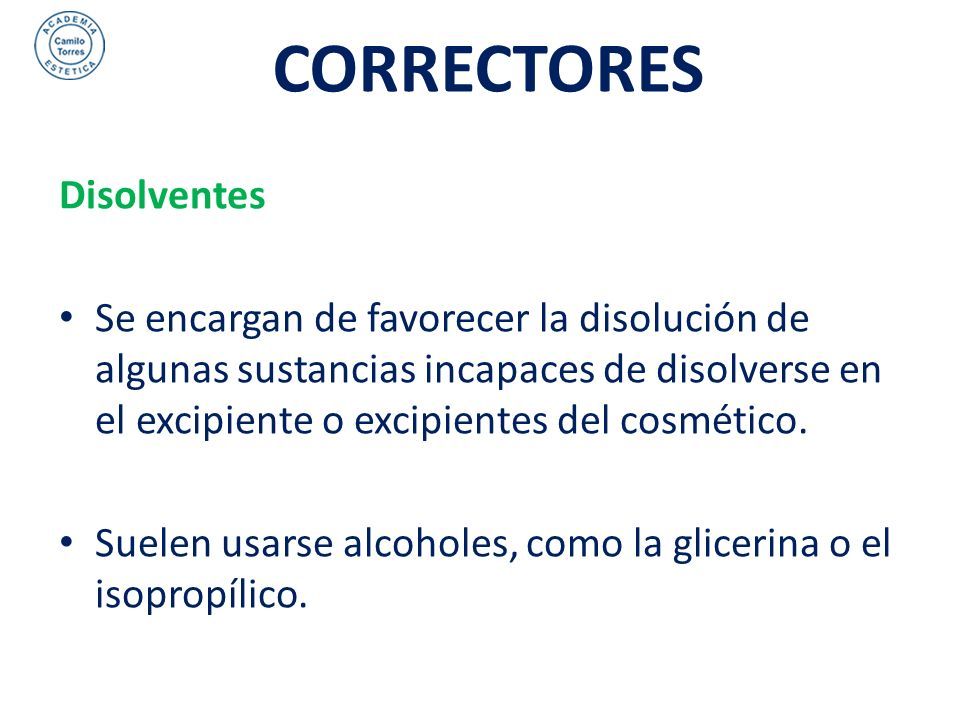 ACADEMIA
Camilo
Torres
ESTETICA

CORRECTORES

Disolventes

• Se encargan de favorecer la disolución de algunas sustancias incapaces de disolverse en el excipiente o excipientes del cosmético.

• Suelen usarse alcoholes, como la glicerina o el isopropílico.